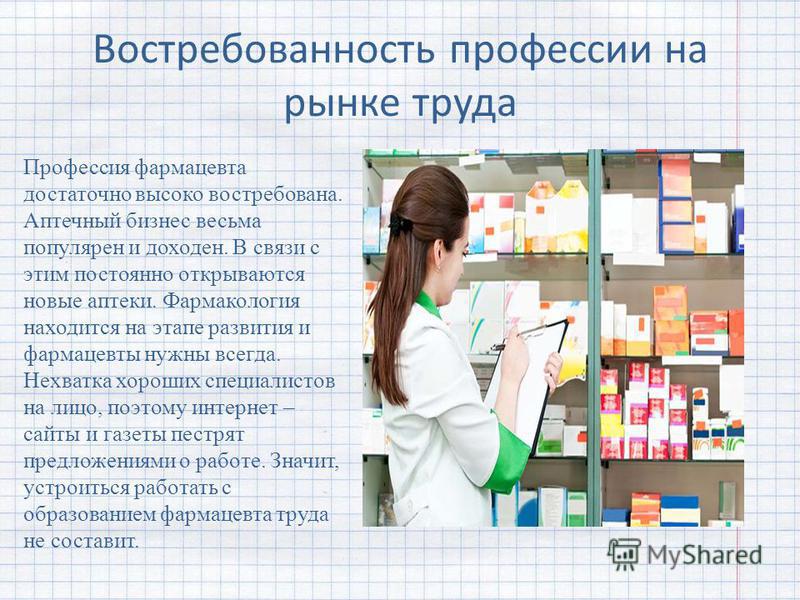 Востребованность профессии на рынке труда

Профессия фармацевта достаточно высоко востребована. Аптечный бизнес весьма популярен и доходен. В связи с этим постоянно открываются новые аптеки. Фармакология находится на этапе развития и фармацевты нужны всегда. Нехватка хороших специалистов на лицо, поэтому интернет – сайты и газеты пестрят предложениями о работе. Значит, устроиться работать с образованием фармацевта труда не составит.

MyShared